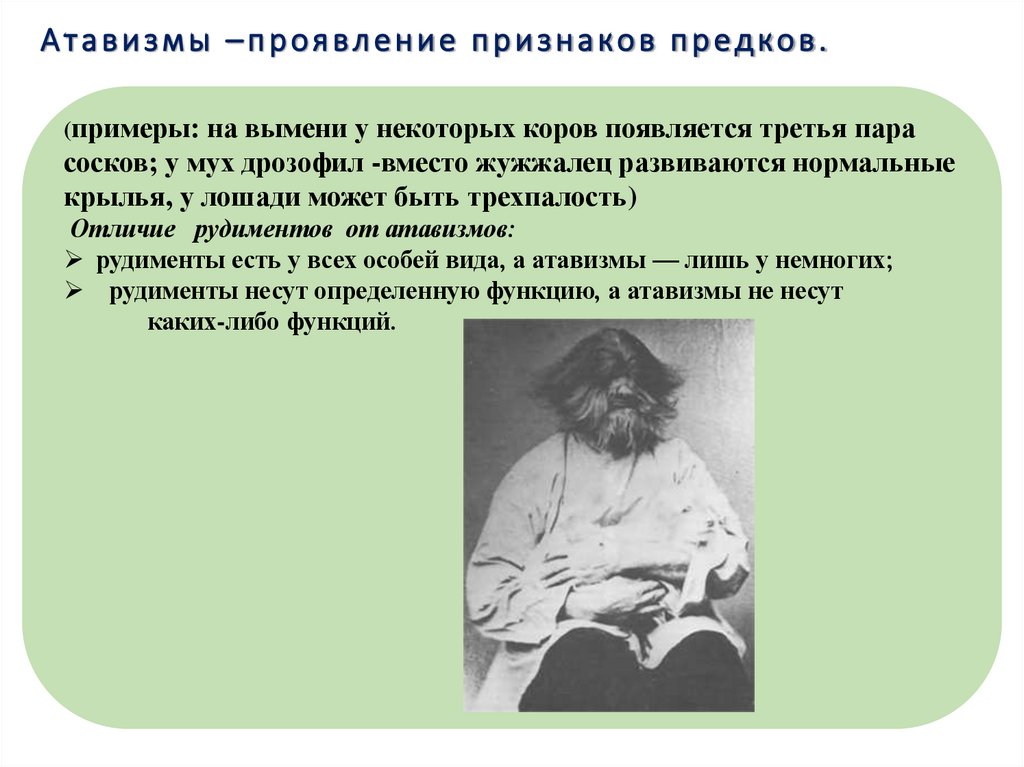 Атавизмы –проявление признаков предков.

(примеры: на вымени у некоторых коров появляется третья пара сосков; у мух дрозофил -вместо жужжалец развиваются нормальные крылья, у лошади может быть трехпалость)

Отличие рудиментов от атавизмов:

➢ рудименты есть у всех особей вида, а атавизмы — лишь у немногих;

➢ рудименты несут определенную функцию, а атавизмы не несут каких-либо функций.